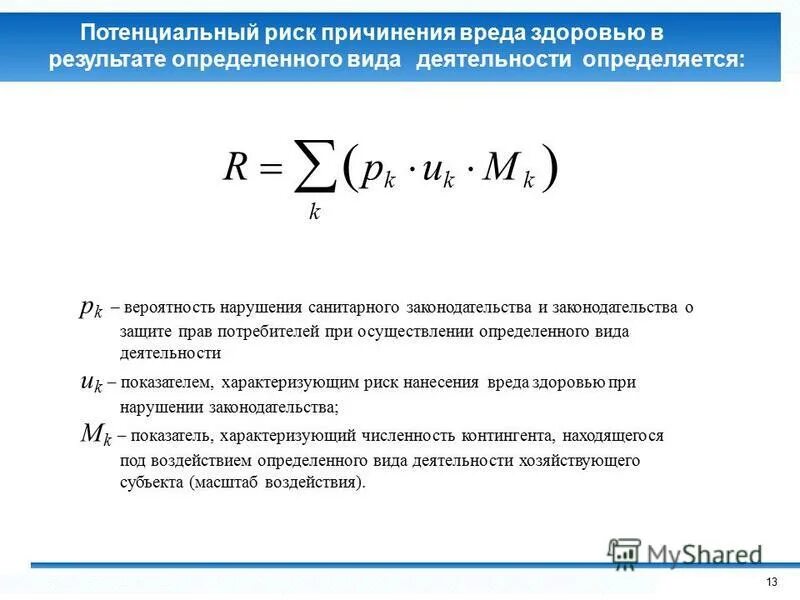 Потенциальный риск причинения вреда здоровью в результате определенного вида деятельности определяется:

$R = \sum_{k} (p_k \cdot u_k \cdot M_k)$

$p_k$ – вероятность нарушения санитарного законодательства и законодательства о защите прав потребителей при осуществлении определенного вида деятельности

$u_k$ – показателем, характеризующим риск нанесения вреда здоровью при нарушении законодательства;

$M_k$ – показатель, характеризующий численность контингента, находящегося под воздействием определенного вида деятельности хозяйствующего субъекта (масштаб воздействия).

MyShared

13